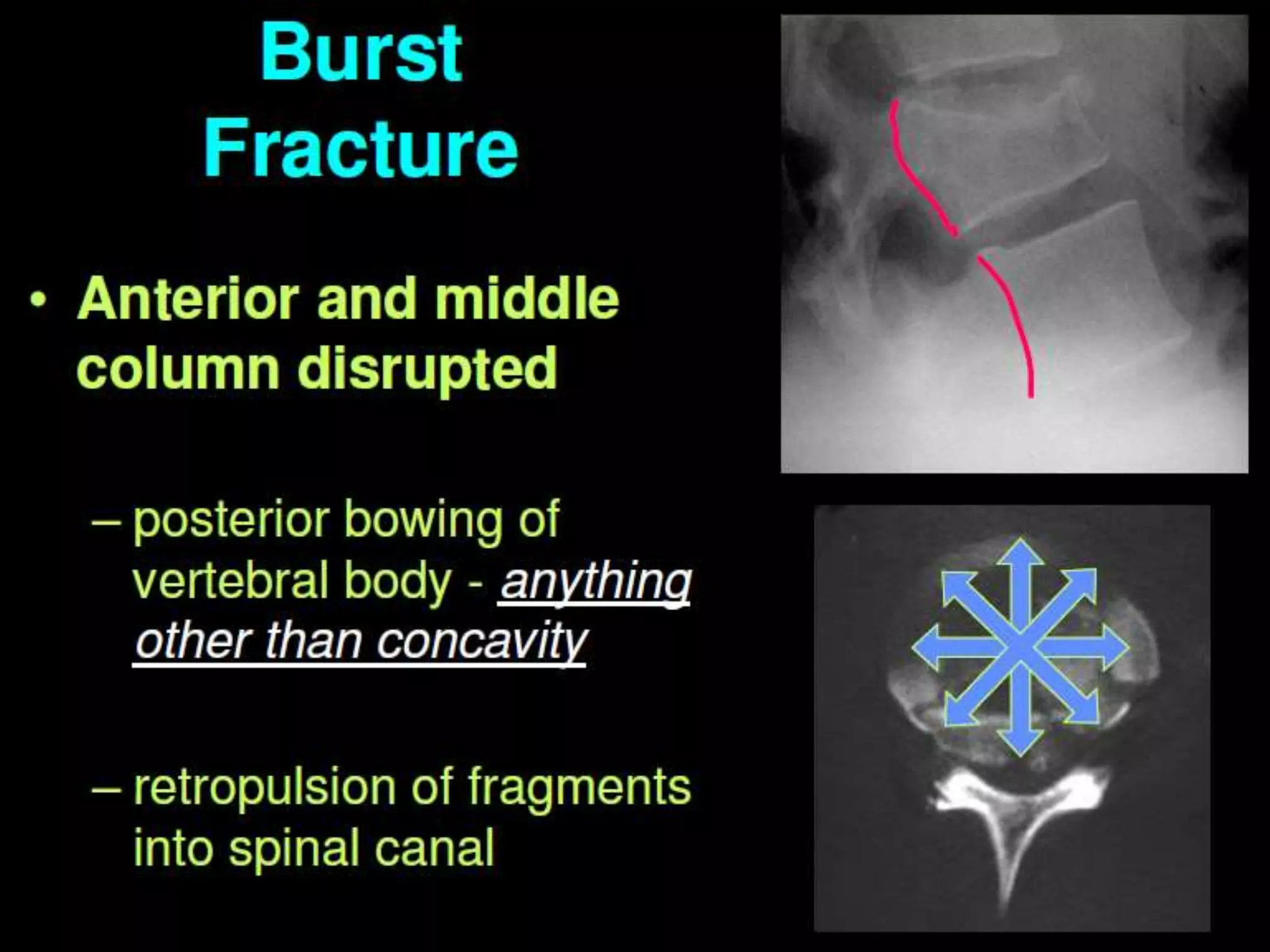 Burst Fracture

• Anterior and middle column disrupted

– posterior bowing of vertebral body - anything other than concavity

– retropulsion of fragments into spinal canal